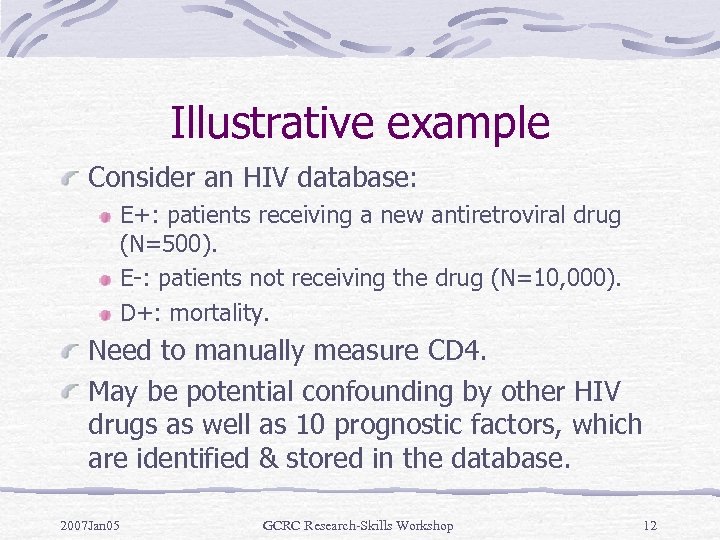 Illustrative example

Consider an HIV database:

E+: patients receiving a new antiretroviral drug (N=500).

E-: patients not receiving the drug (N=10,000).

D+: mortality.

Need to manually measure CD4.

May be potential confounding by other HIV drugs as well as 10 prognostic factors, which are identified & stored in the database.

2007Jan05 GCRC Research-Skills Workshop 12